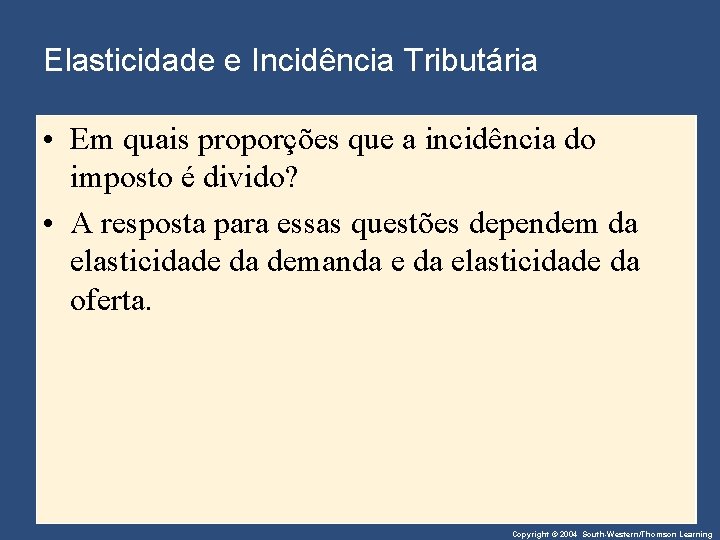 Elasticidade e Incidência Tributária

• Em quais proporções que a incidência do imposto é divido?

• A resposta para essas questões dependem da elasticidade da demanda e da elasticidade da oferta.

Copyright © 2004 South-Western/Thomson Learning